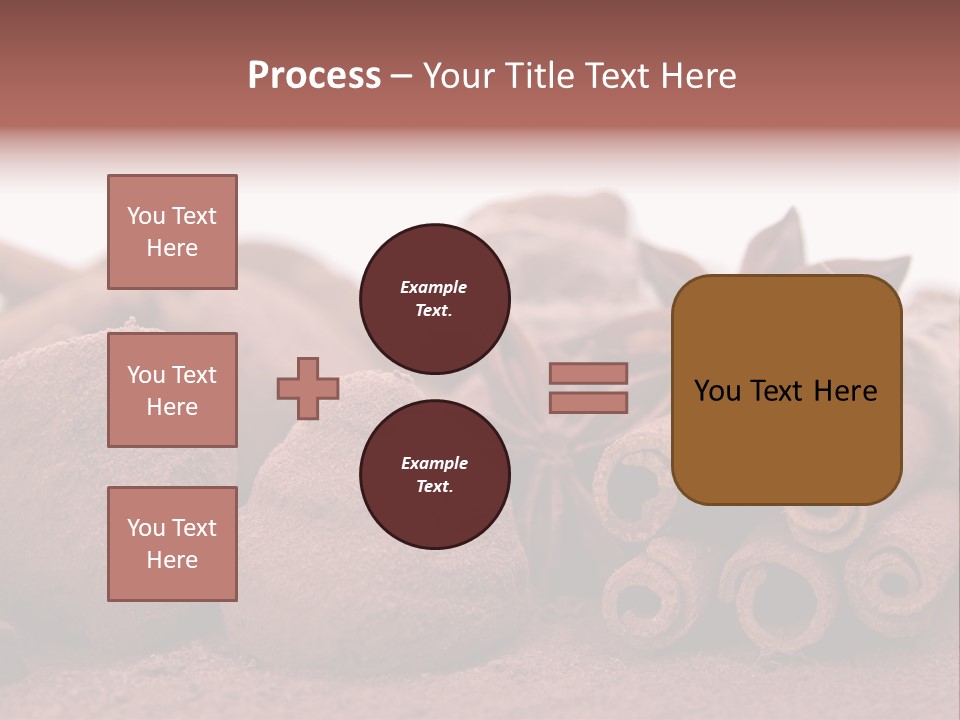 Process – Your Title Text Here

You Text Here

You Text Here

You Text Here

Example Text.

Example Text.

You Text Here